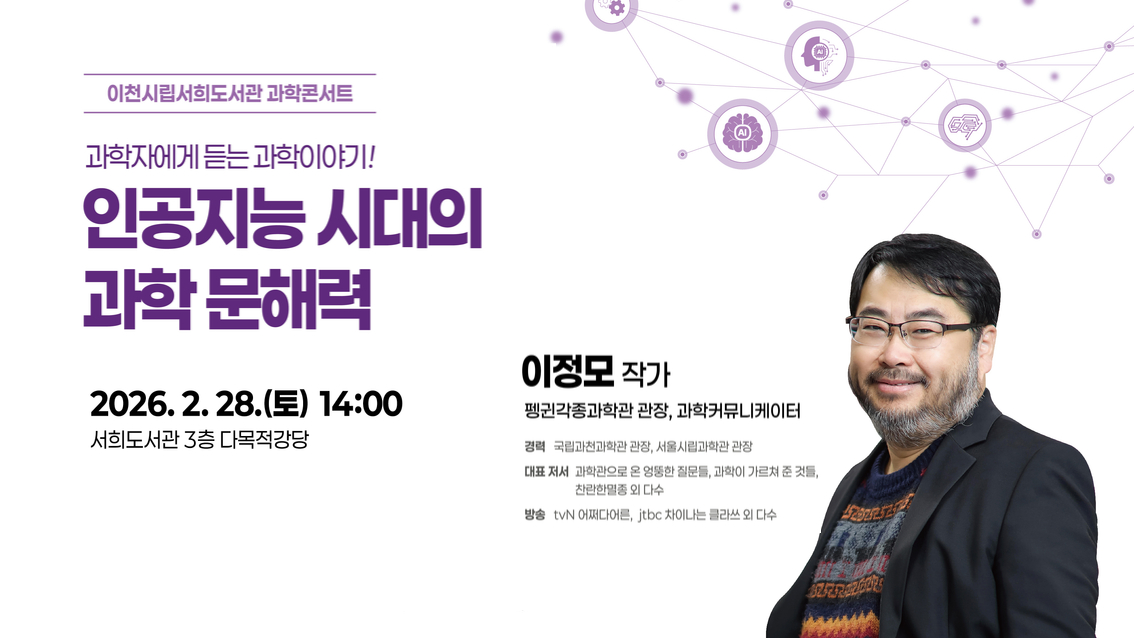 이천시립서희도서관 과학콘서트

과학자에게 듣는 과학이야기!

인공지능 시대의 과학 문해력

2026. 2. 28.(토) 14:00
서희도서관 3층 다목적강당

AI

AI

이정모 작가
펭귄각종과학관 관장, 과학커뮤니케이터

경력 국립과천과학관 관장, 서울시립과학관 관장
대표 저서 과학관으로 온 엉뚱한 질문들, 과학이 가르쳐 준 것들, 찬란한멸종 외 다수
방송 tvN 어쩌다어른, jtbc 차이나는 클라쓰 외 다수